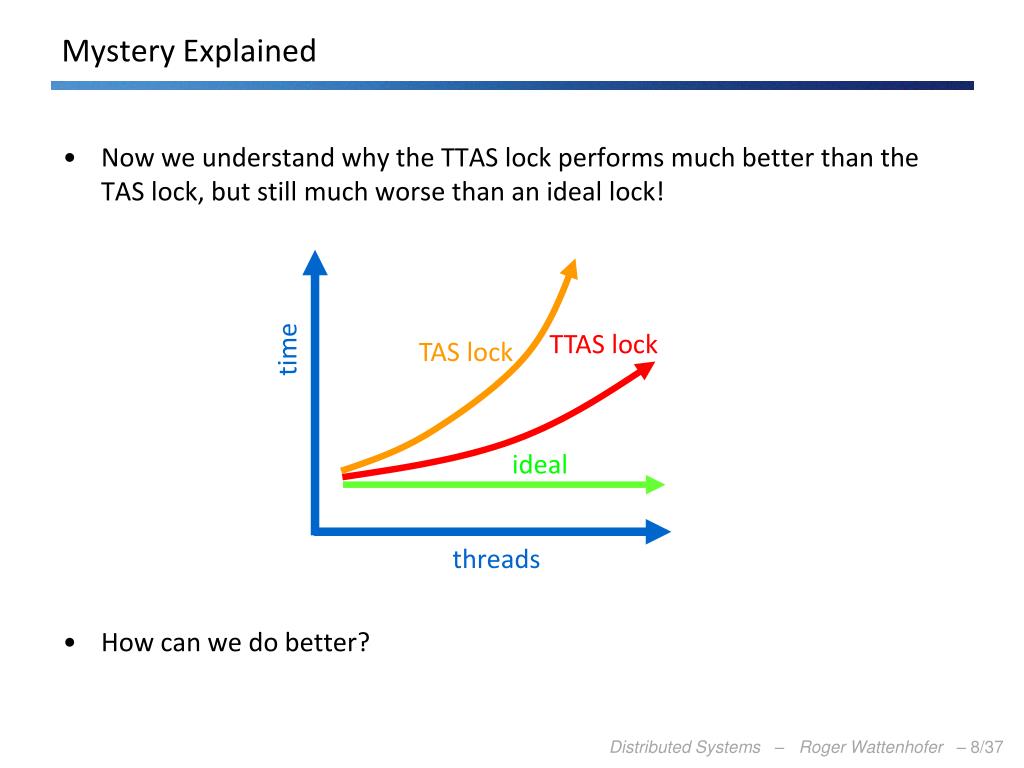 Mystery Explained

• Now we understand why the TTAS lock performs much better than the TAS lock, but still much worse than an ideal lock!

time

TAS lock

TTAS lock

ideal

threads

• How can we do better?

Distributed Systems – Roger Wattenhofer – 8/37